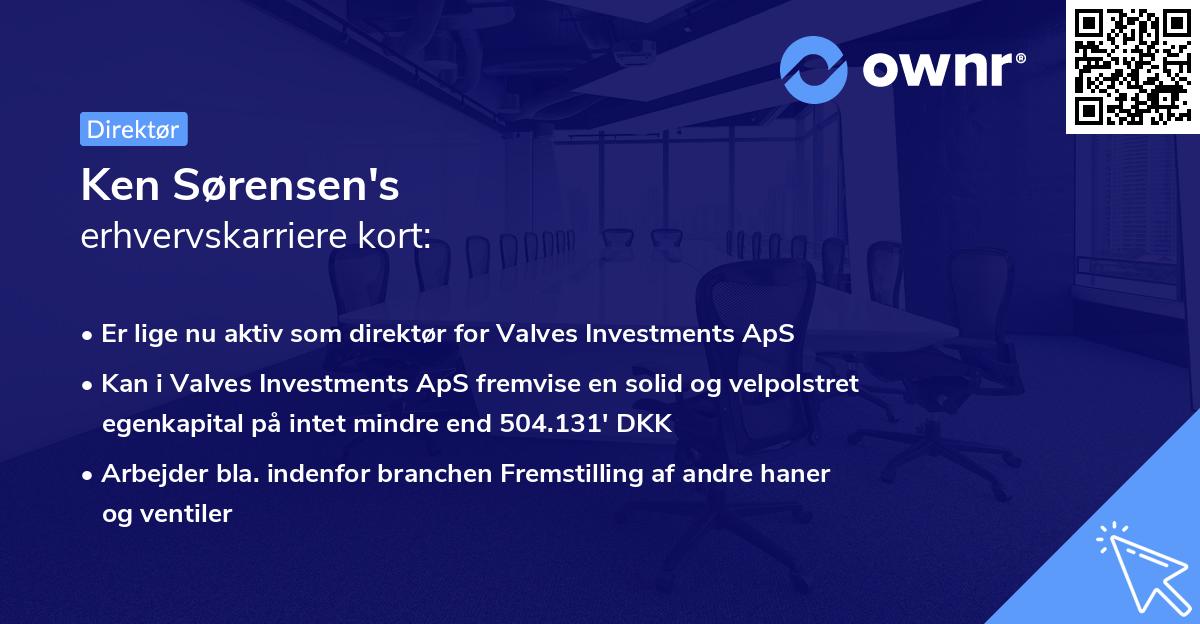 ownr®

Direktør

Ken Sørensen's
erhvervskarriere kort:

• Er lige nu aktiv som direktør for Valves Investments ApS

• Kan i Valves Investments ApS fremvise en solid og velpolstret egenkapital på intet mindre end 504.131' DKK

• Arbejder bla. indenfor branchen Fremstilling af andre haner og ventiler